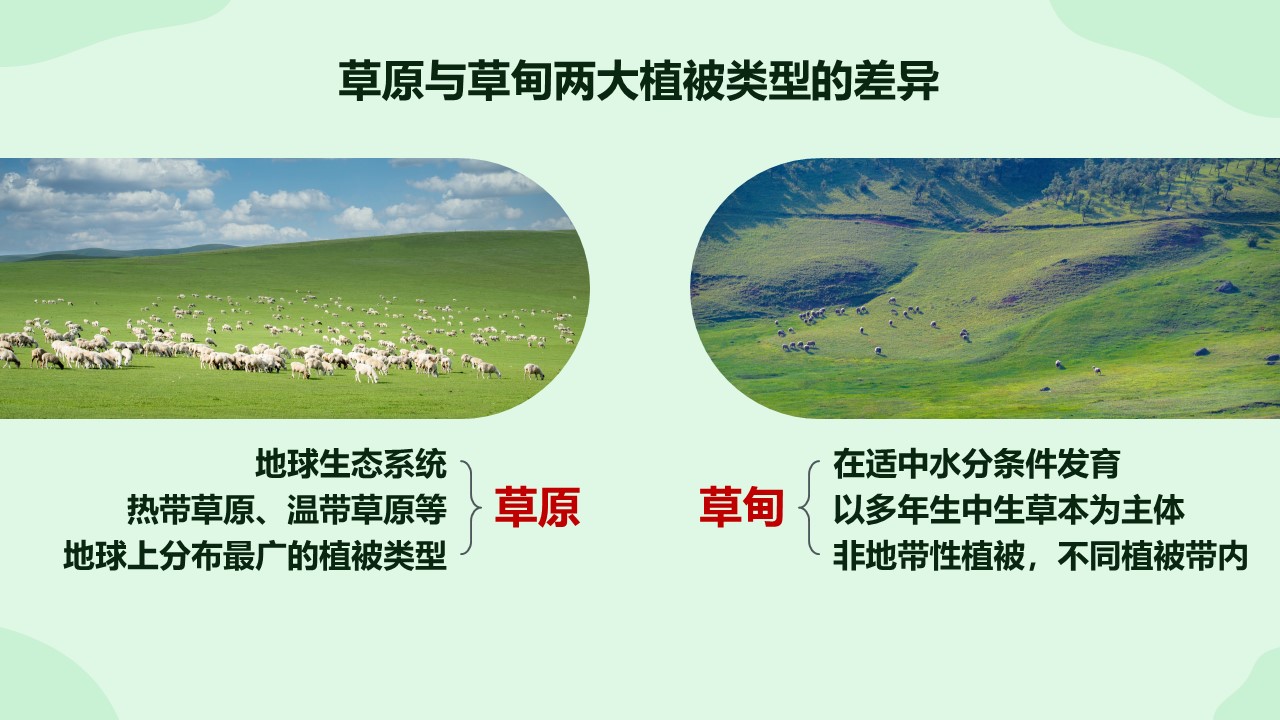 草原与草甸两大植被类型的差异

地球生态系统
热带草原、温带草原等
地球上分布最广的植被类型

草原

草甸

在适中水分条件发育
以多年生中生草本为主体
非地带性植被，不同植被带内